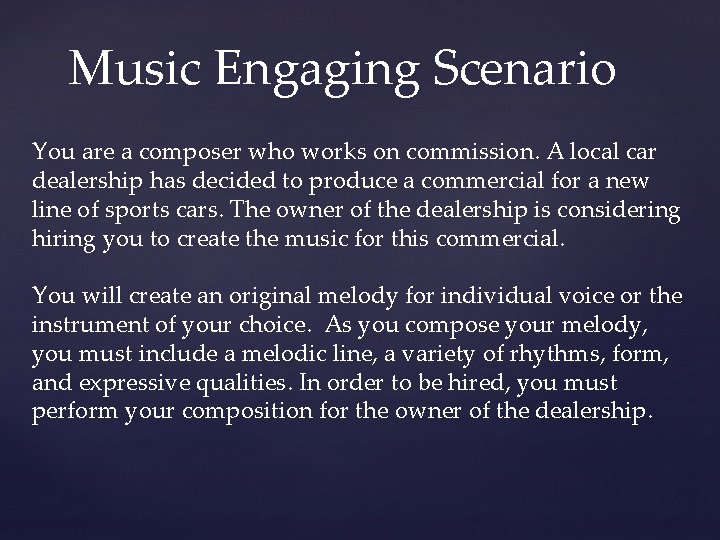 Music Engaging Scenario

You are a composer who works on commission. A local car dealership has decided to produce a commercial for a new line of sports cars. The owner of the dealership is considering hiring you to create the music for this commercial.

You will create an original melody for individual voice or the instrument of your choice. As you compose your melody, you must include a melodic line, a variety of rhythms, form, and expressive qualities. In order to be hired, you must perform your composition for the owner of the dealership.